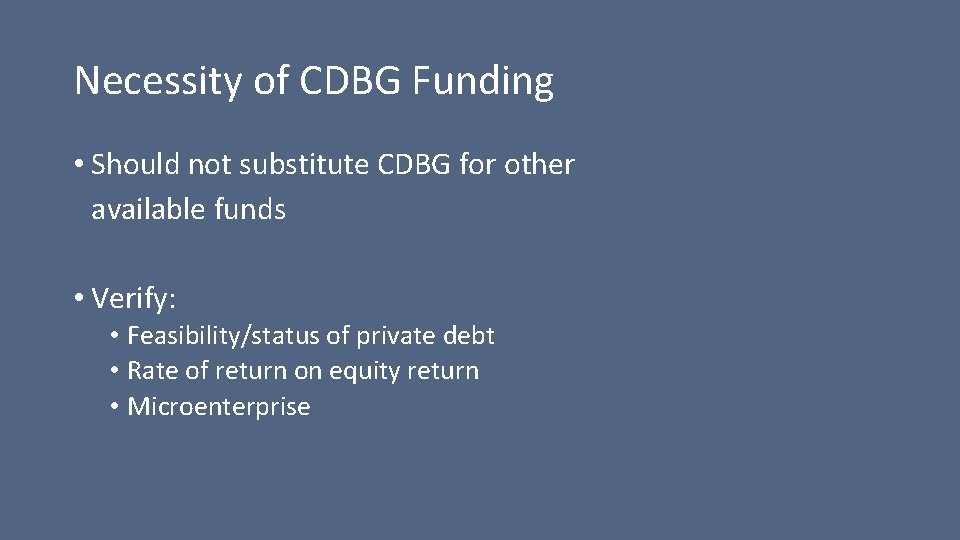 Necessity of CDBG Funding

• Should not substitute CDBG for other available funds

• Verify:
  • Feasibility/status of private debt
  • Rate of return on equity return
  • Microenterprise